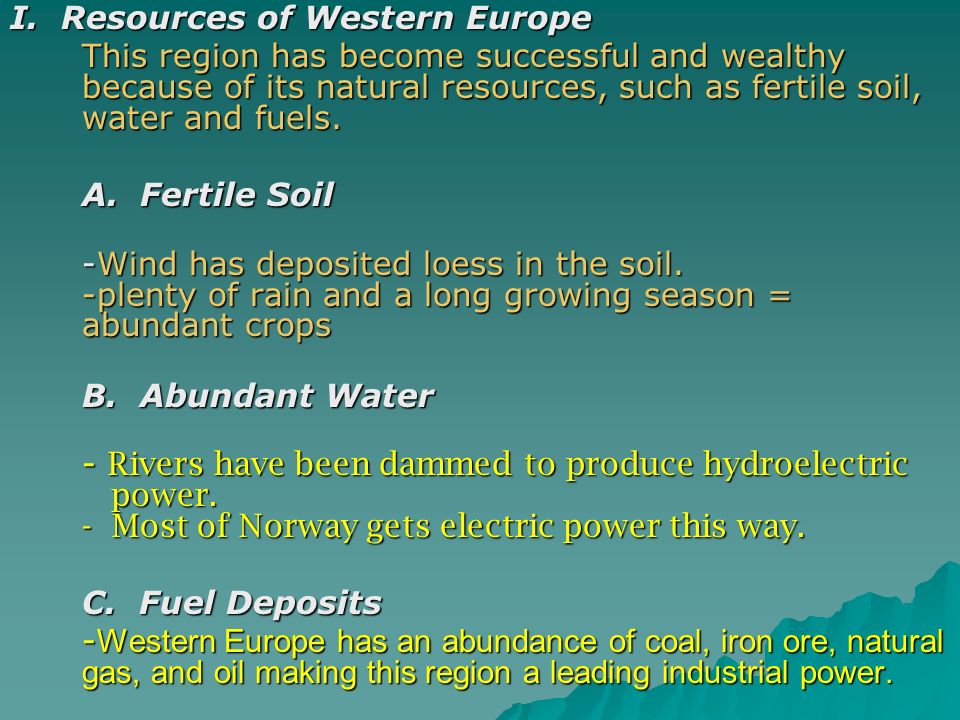 I. Resources of Western Europe

This region has become successful and wealthy because of its natural resources, such as fertile soil, water and fuels.

A. Fertile Soil

-Wind has deposited loess in the soil.
-plenty of rain and a long growing season = abundant crops

B. Abundant Water

- Rivers have been dammed to produce hydroelectric power.
- Most of Norway gets electric power this way.

C. Fuel Deposits

-Western Europe has an abundance of coal, iron ore, natural gas, and oil making this region a leading industrial power.